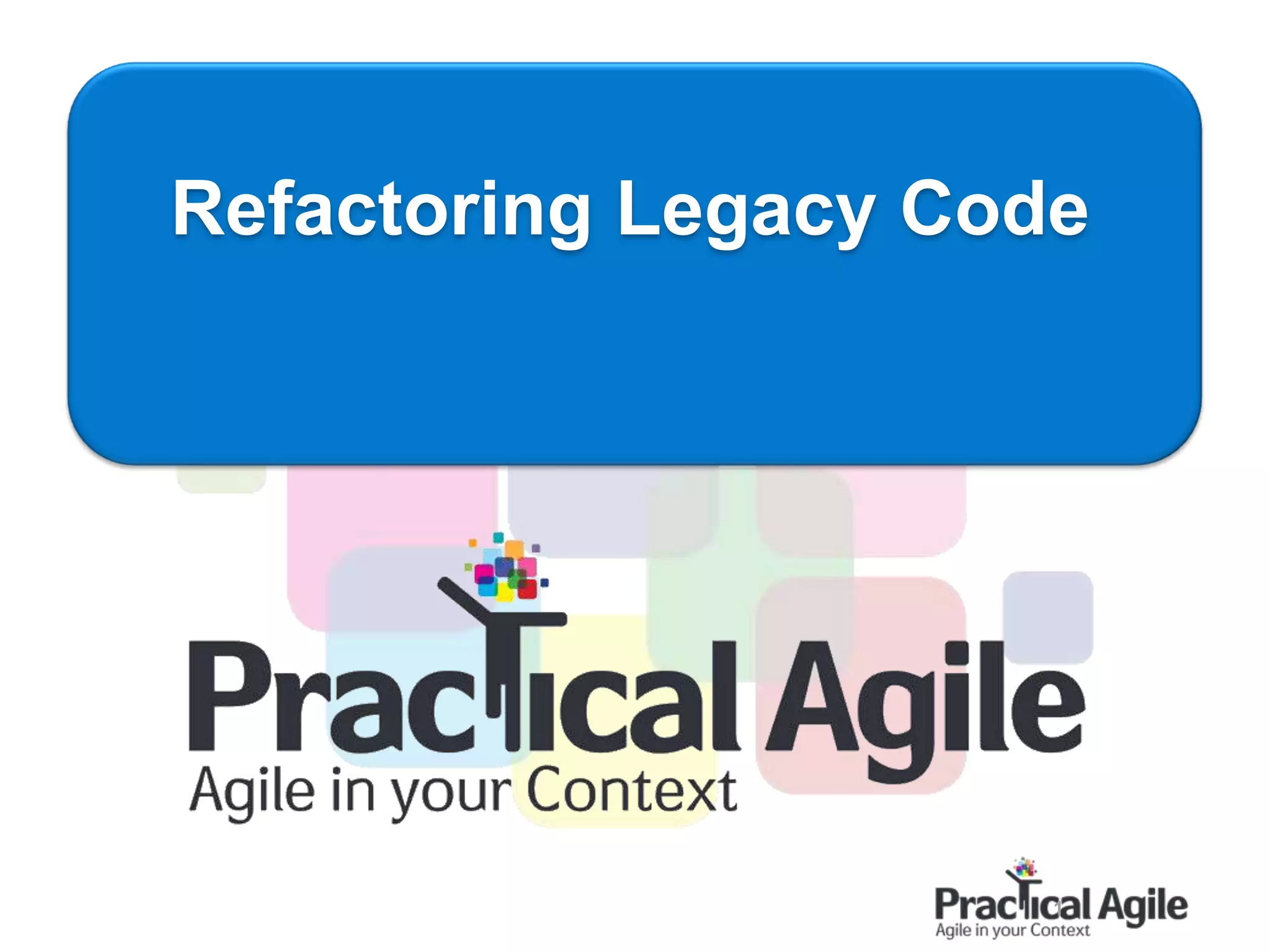 Refactoring Legacy Code

Practical Agile
Agile in your Context

Practical Agile
Agile in your Context